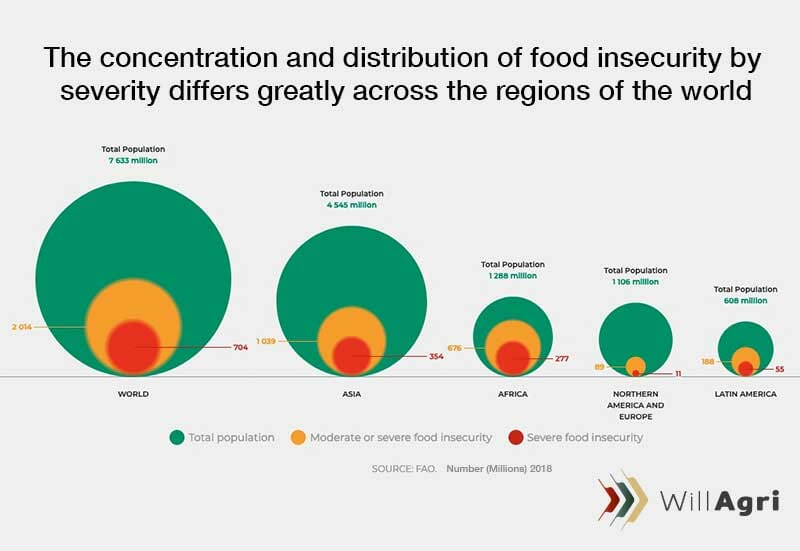 The concentration and distribution of food insecurity by severity differs greatly across the regions of the world

Total Population
7 633 million

2 014

704

WORLD

Total Population
4 545 million

1 039

354

ASIA

Total Population
1 288 million

676

277

AFRICA

Total Population
1 106 million

89

11

NORTHERN AMERICA AND EUROPE

Total Population
608 million

188

55

LATIN AMERICA

Total population Moderate or severe food insecurity Severe food insecurity

SOURCE: FAO. Number (Millions) 2018

WillAgri